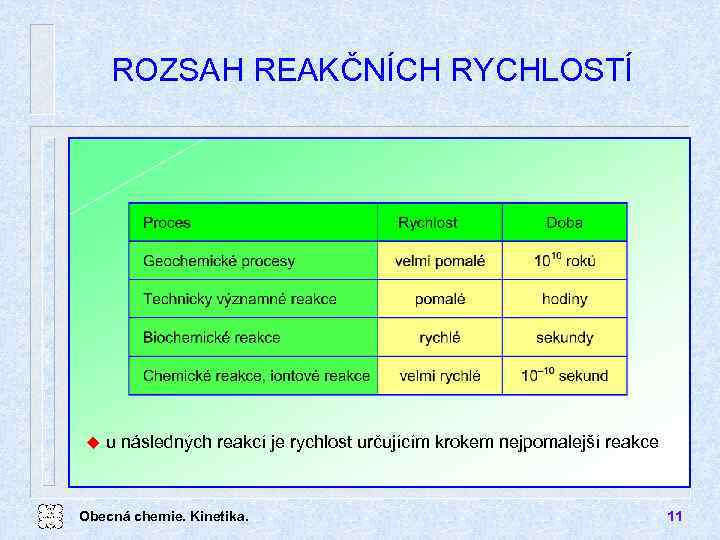 ROZSAH REAKČNÍCH RYCHLOSTÍ

| Proces | Rychlost | Doba |
|---|---|---|
| Geochemické procesy | velmi pomalé | $10^{10}$ roků |
| Technicky významné reakce | pomalé | hodiny |
| Biochemické reakce | rychlé | sekundy |
| Chemické reakce, iontové reakce | velmi rychlé | $10^{-10}$ sekund |

u následných reakcí je rychlost určujícím krokem nejpomalejší reakce

Obecná chemie. Kinetika.

11